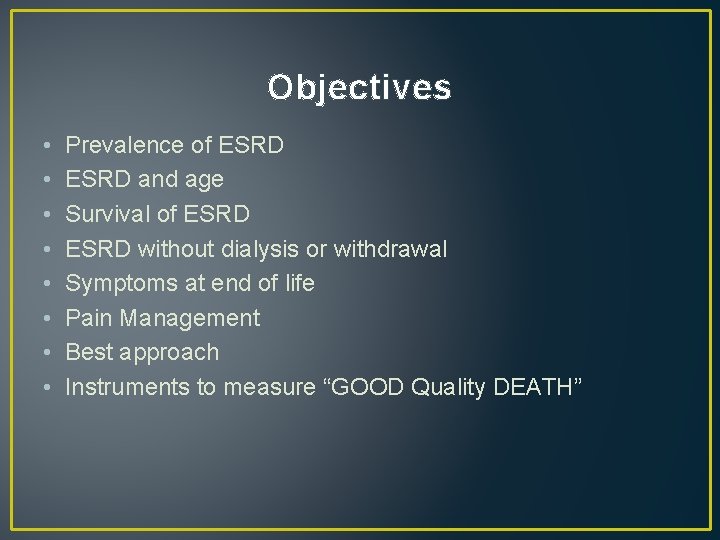 Objectives

• Prevalence of ESRD
• ESRD and age
• Survival of ESRD
• ESRD without dialysis or withdrawal
• Symptoms at end of life
• Pain Management
• Best approach
• Instruments to measure “GOOD Quality DEATH”